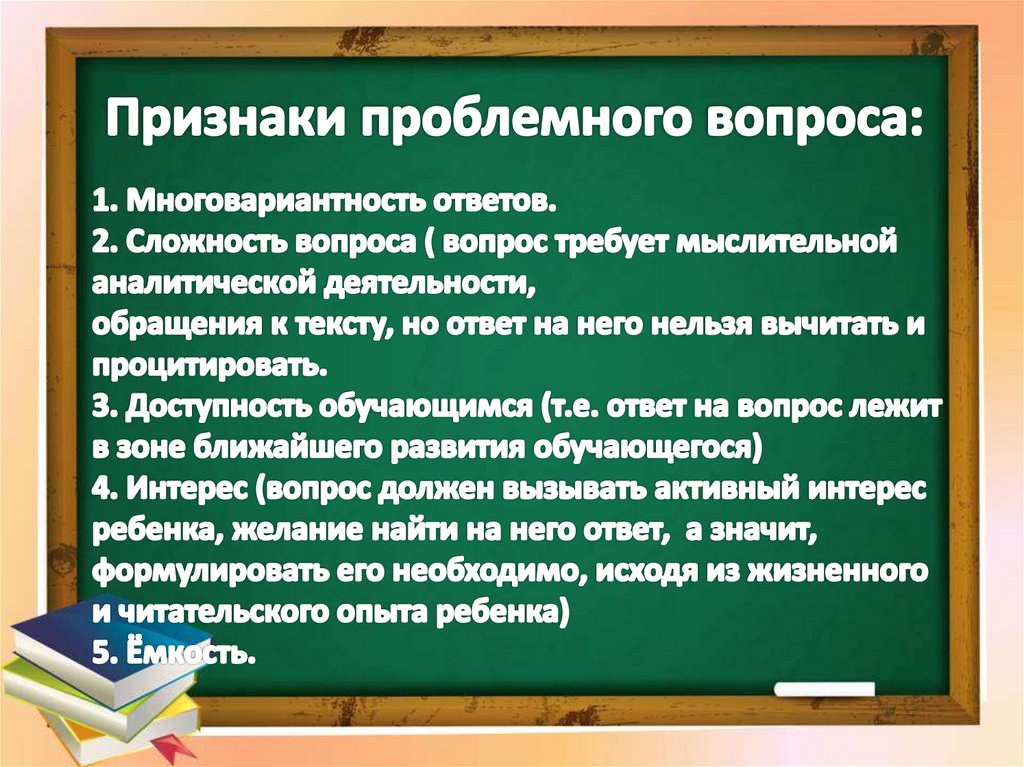 Признаки проблемного вопроса:

1. Многовариантность ответов.
2. Сложность вопроса ( вопрос требует мыслительной аналитической деятельности,
обращения к тексту, но ответ на него нельзя вычитать и процитировать.
3. Доступность обучающимся (т.е. ответ на вопрос лежит в зоне ближайшего развития обучающегося)
4. Интерес (вопрос должен вызывать активный интерес ребенка, желание найти на него ответ, а значит, формулировать его необходимо, исходя из жизненного и читательского опыта ребенка)
5. Ёмкость.